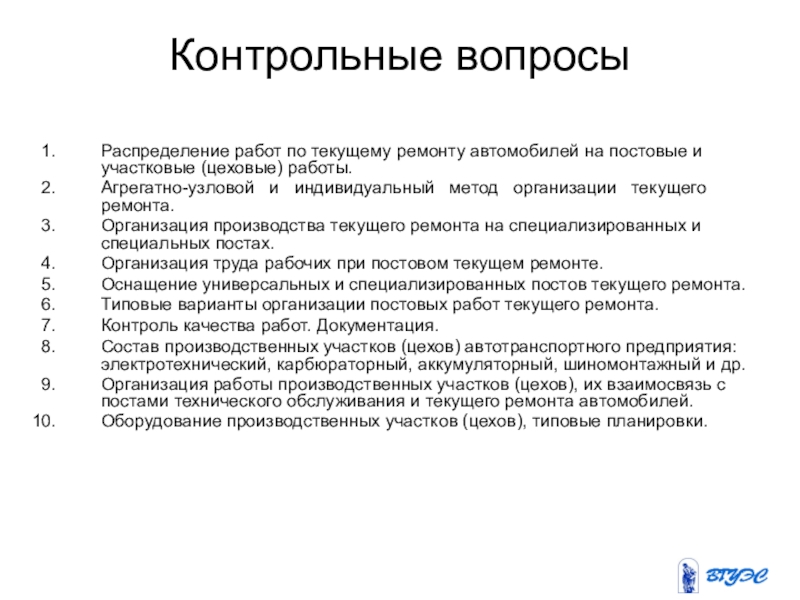 Контрольные вопросы

1. Распределение работ по текущему ремонту автомобилей на постовые и участковые (цеховые) работы.
2. Агрегатно-узловой и индивидуальный метод организации текущего ремонта.
3. Организация производства текущего ремонта на специализированных и специальных постах.
4. Организация труда рабочих при постовом текущем ремонте.
5. Оснащение универсальных и специализированных постов текущего ремонта.
6. Типовые варианты организации постовых работ текущего ремонта.
7. Контроль качества работ. Документация.
8. Состав производственных участков (цехов) автотранспортного предприятия: электротехнический, карбюраторный, аккумуляторный, шиномонтажный и др.
9. Организация работы производственных участков (цехов), их взаимосвязь с постами технического обслуживания и текущего ремонта автомобилей.
10. Оборудование производственных участков (цехов), типовые планировки.

ВГУЭС